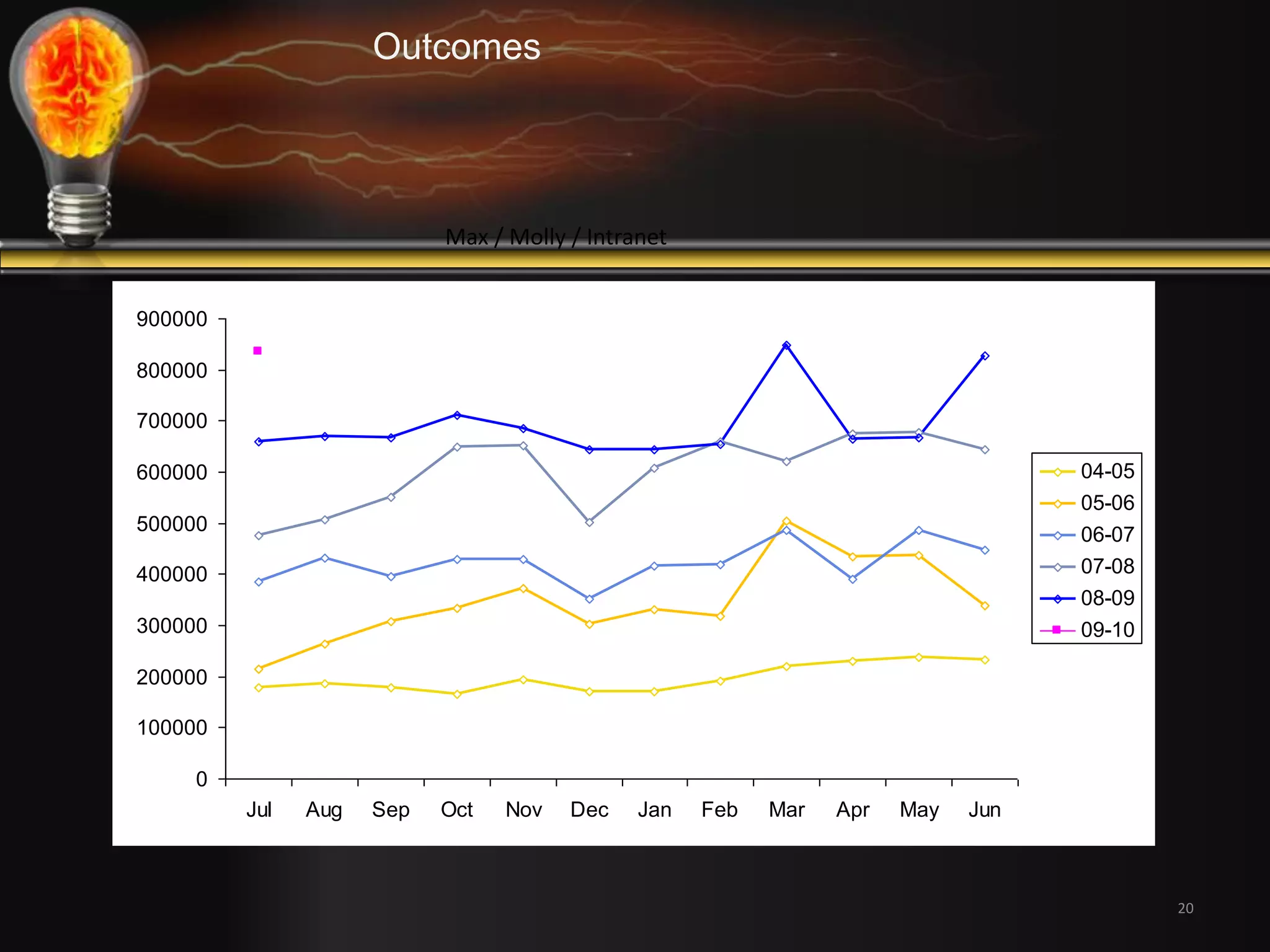 Outcomes

Max / Molly / Intranet

900000
800000
700000
600000
500000
400000
300000
200000
100000
0

Jul Aug Sep Oct Nov Dec Jan Feb Mar Apr May Jun

04-05
05-06
06-07
07-08
08-09
09-10

20